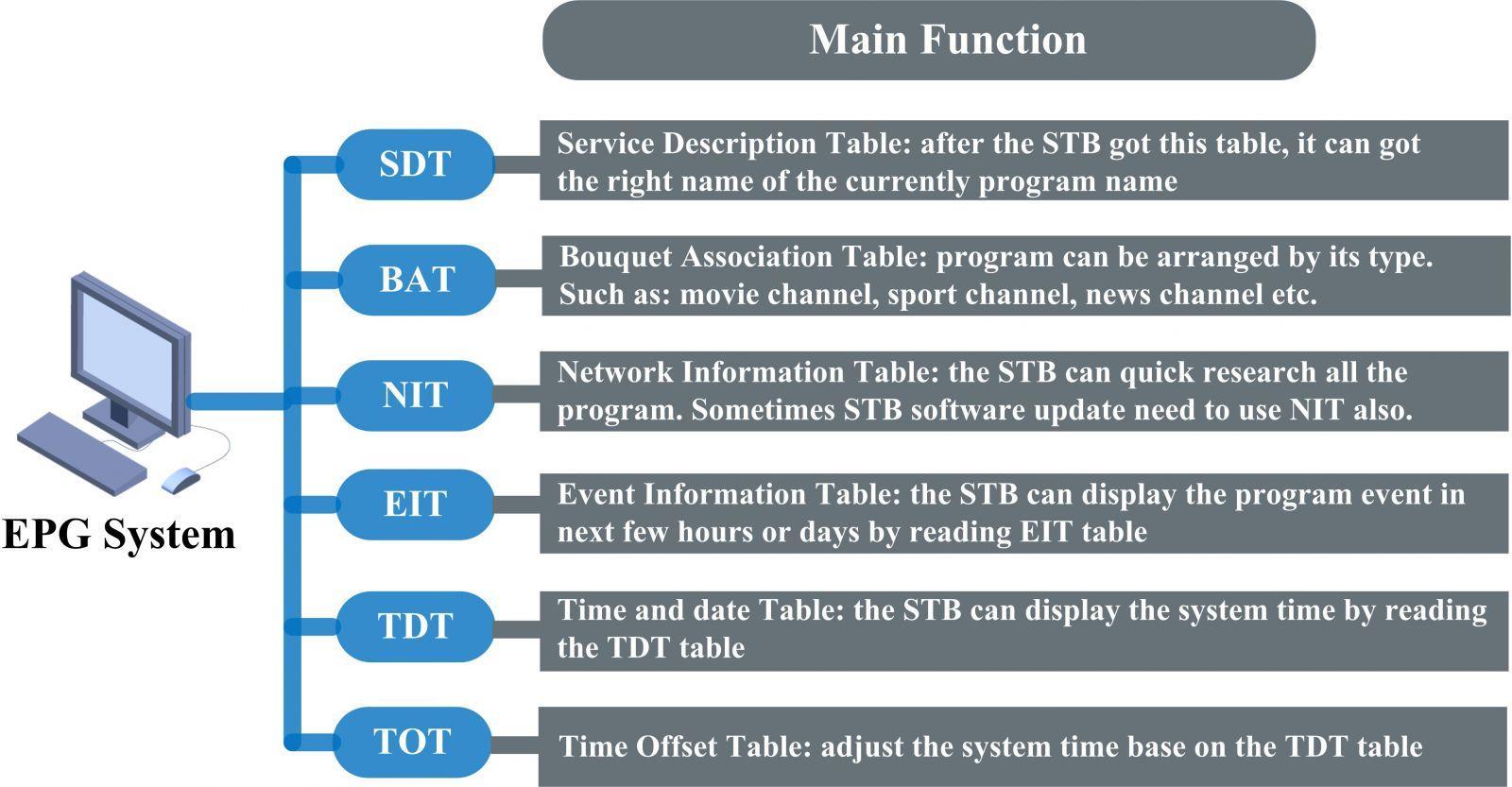 Main Function

EPG System

SDT

Service Description Table: after the STB got this table, it can got the right name of the currently program name

BAT

Bouquet Association Table: program can be arranged by its type. Such as: movie channel, sport channel, news channel etc.

NIT

Network Information Table: the STB can quick research all the program. Sometimes STB software update need to use NIT also.

EIT

Event Information Table: the STB can display the program event in next few hours or days by reading EIT table

TDT

Time and date Table: the STB can display the system time by reading the TDT table

TOT

Time Offset Table: adjust the system time base on the TDT table